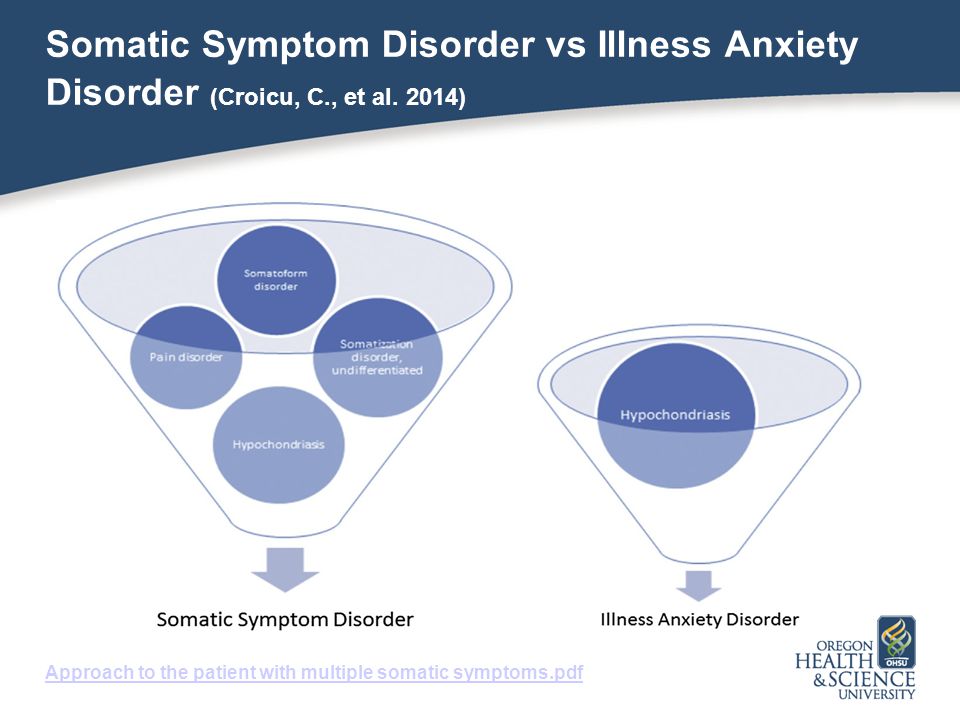 Somatic Symptom Disorder vs Illness Anxiety Disorder (Croicu, C., et al. 2014)

Somatoform disorder

Pain disorder

Somatization disorder, undifferentiated

Hypochondriasis

Somatic Symptom Disorder

Hypochondriasis

Illness Anxiety Disorder

Approach to the patient with multiple somatic symptoms.pdf

OREGON HEALTH & SCIENCE UNIVERSITY OHSU